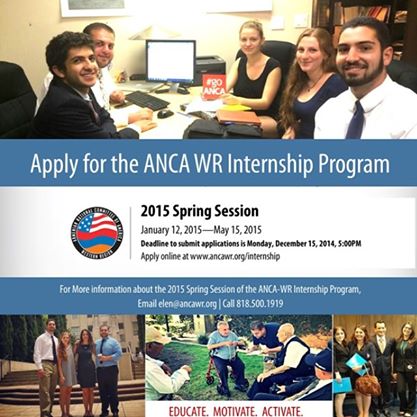 #go ANCA

Apply for the ANCA WR Internship Program

ARMENIAN NATIONAL COMMITTEE OF AMERICA WESTERN REGION

2015 Spring Session

January 12, 2015—May 15, 2015

Deadline to submit applications is Monday, December 15, 2014, 5:00PM

Apply online at www.ancawr.org/internship

For More information about the 2015 Spring Session of the ANCA-WR Internship Program,
Email elen@ancawr.org | Call 818.500.1919

EDUCATE. MOTIVATE. ACTIVATE.